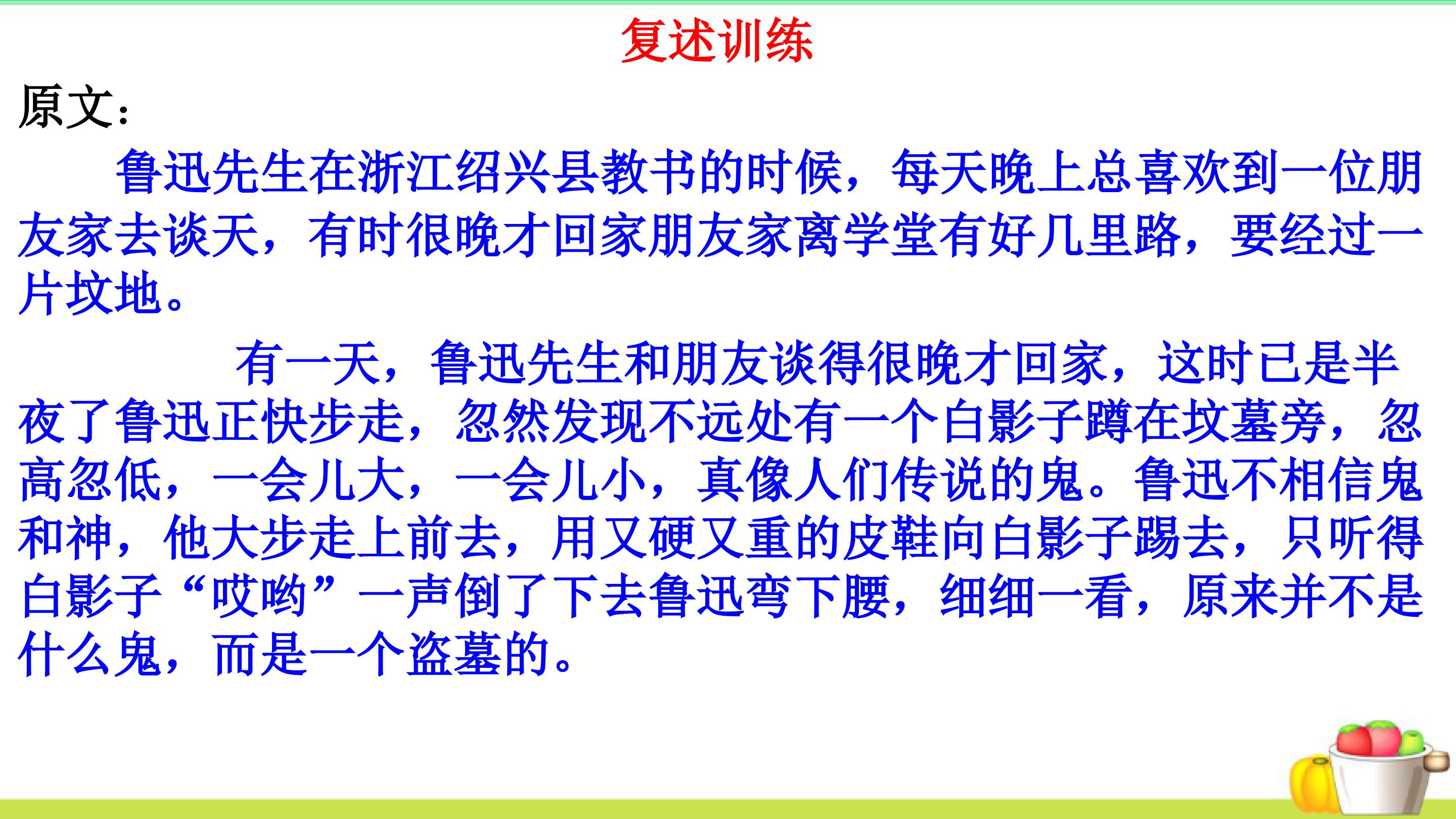 复述训练

原文：

鲁迅先生在浙江绍兴县教书的时候，每天晚上总喜欢到一位朋友家去谈天，有时很晚才回家朋友家离学堂有好几里路，要经过一片坟地。

有一天，鲁迅先生和朋友谈得很晚才回家，这时已是半夜了鲁迅正快步走，忽然发现不远处有一个白影子蹲在坟墓旁，忽高忽低，一会儿大，一会儿小，真像人们传说的鬼。鲁迅不相信鬼和神，他大步走上前去，用又硬又重的皮鞋向白影子踢去，只听得白影子“哎哟”一声倒了下去鲁迅弯下腰，细细一看，原来并不是什么鬼，而是一个盗墓的。